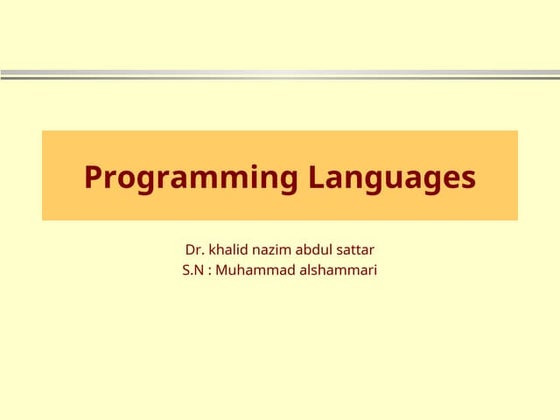 Programming Languages

Dr. khalid nazim abdul sattar
S.N : Muhammad alshammari